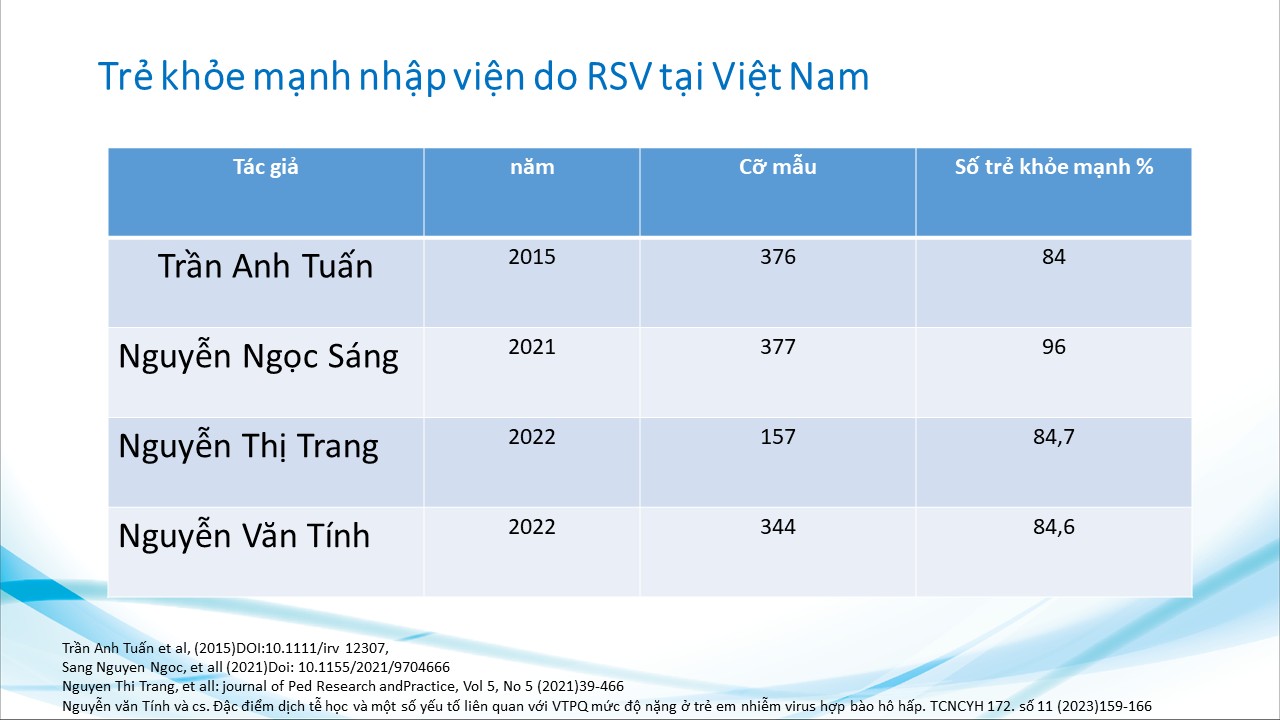 Trẻ khỏe mạnh nhập viện do RSV tại Việt Nam

| Tác giả | năm | Cỡ mẫu | Số trẻ khỏe mạnh % |
|---|---|---|---|
| Trần Anh Tuấn | 2015 | 376 | 84 |
| Nguyễn Ngọc Sáng | 2021 | 377 | 96 |
| Nguyễn Thị Trang | 2022 | 157 | 84,7 |
| Nguyễn Văn Tính | 2022 | 344 | 84,6 |

Trần Anh Tuấn et al, (2015)DOI:10.1111/irv 12307,
Sang Nguyen Ngoc, et all (2021)Doi: 10.1155/2021/9704666
Nguyen Thi Trang, et all: journal of Ped Research andPractice, Vol 5, No 5 (2021)39-466
Nguyễn văn Tính và cs. Đặc điểm dịch tễ học và một số yếu tố liên quan với VTPQ mức độ nặng ở trẻ em nhiễm virus hợp bào hô hấp. TCNCYH 172. số 11 (2023)159-166